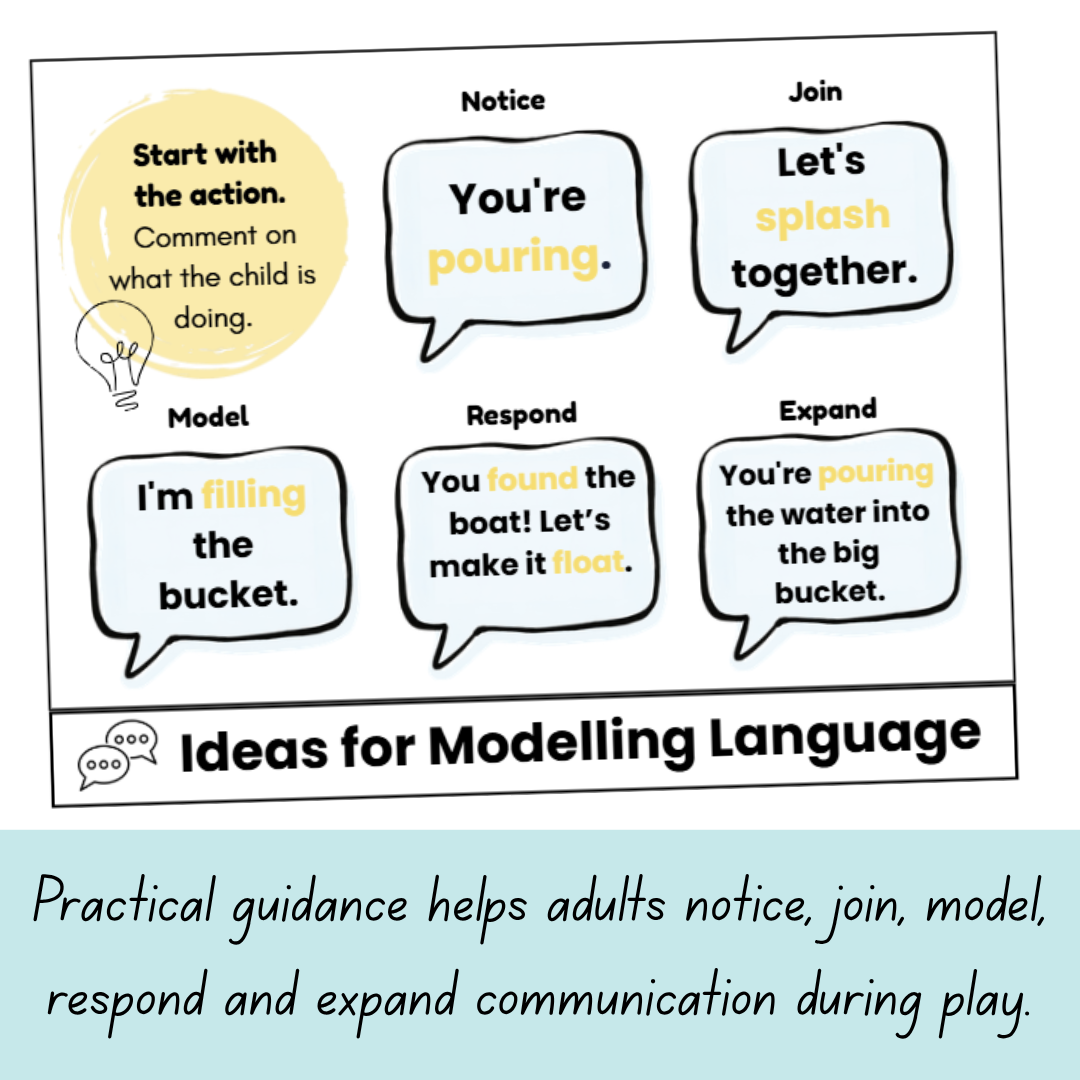 Start with the action. Comment on what the child is doing.

Notice

You're pouring.

Join

Let's splash together.

Model

I'm filling the bucket.

Respond

You found the boat! Let's make it float.

Expand

You're pouring the water into the big bucket.

Ideas for Modelling Language

Practical guidance helps adults notice, join, model, respond and expand communication during play.